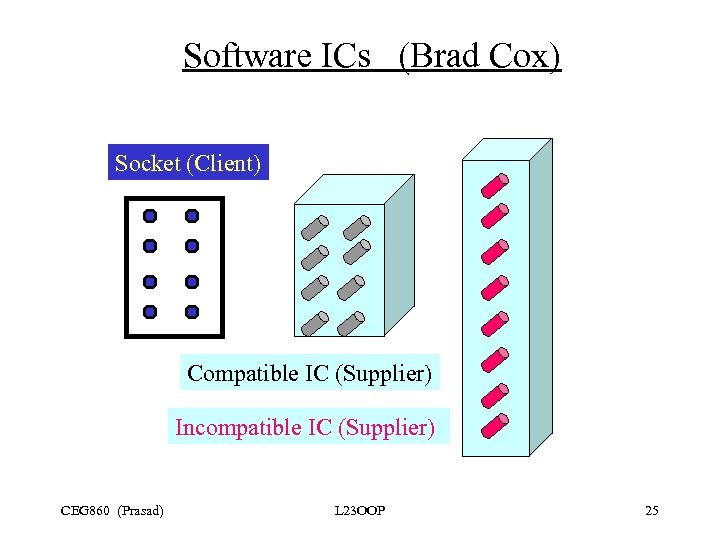 Software ICs (Brad Cox)

Socket (Client)

Compatible IC (Supplier)

Incompatible IC (Supplier)

CEG860 (Prasad)

L23OOP

25